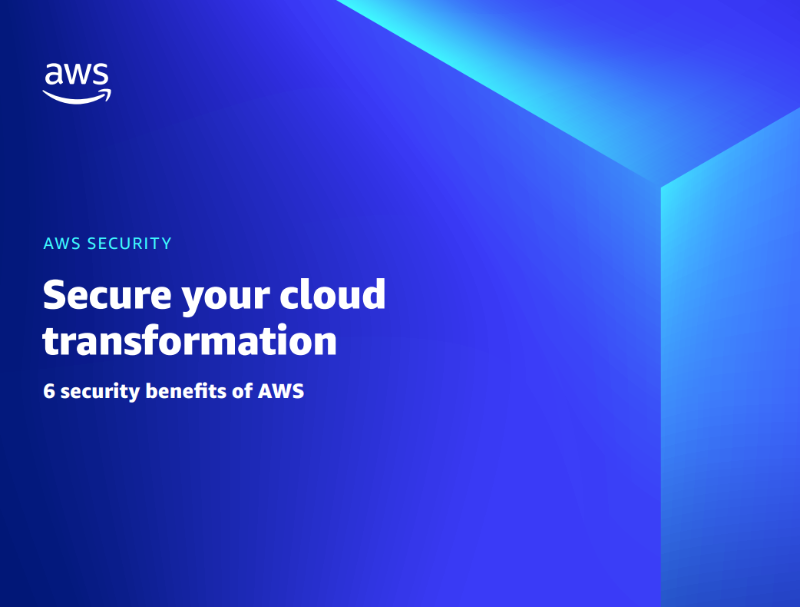 aws

AWS SECURITY

Secure your cloud transformation

6 security benefits of AWS